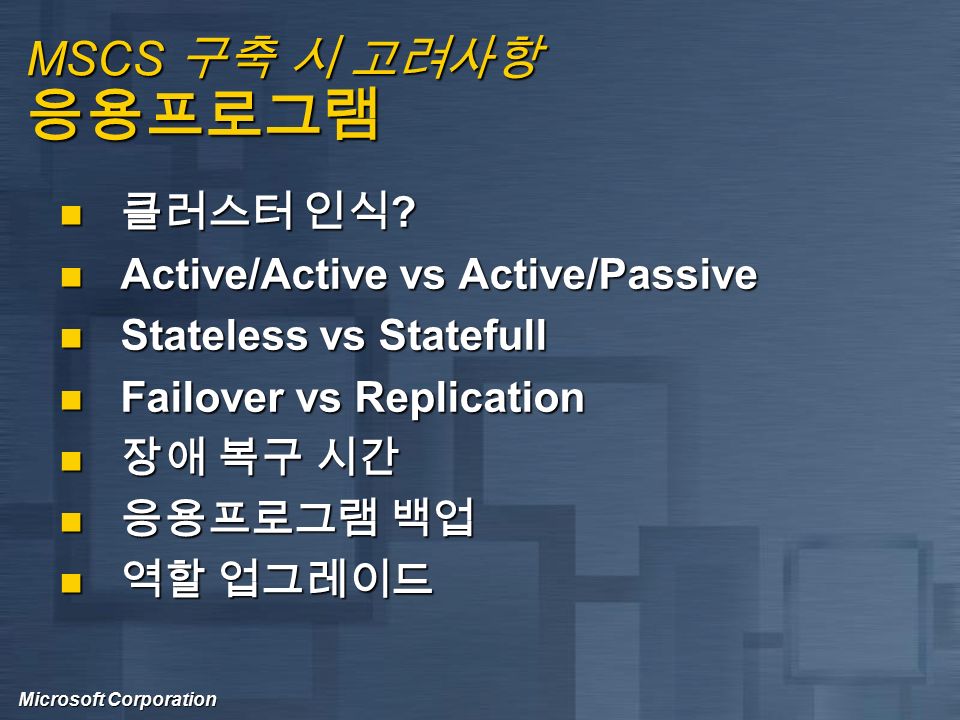 MSCS 구축 시 고려사항
응용프로그램

- 클러스터 인식?
- Active/Active vs Active/Passive
- Stateless vs Statefull
- Failover vs Replication
- 장애 복구 시간
- 응용프로그램 백업
- 역할 업그레이드

Microsoft Corporation